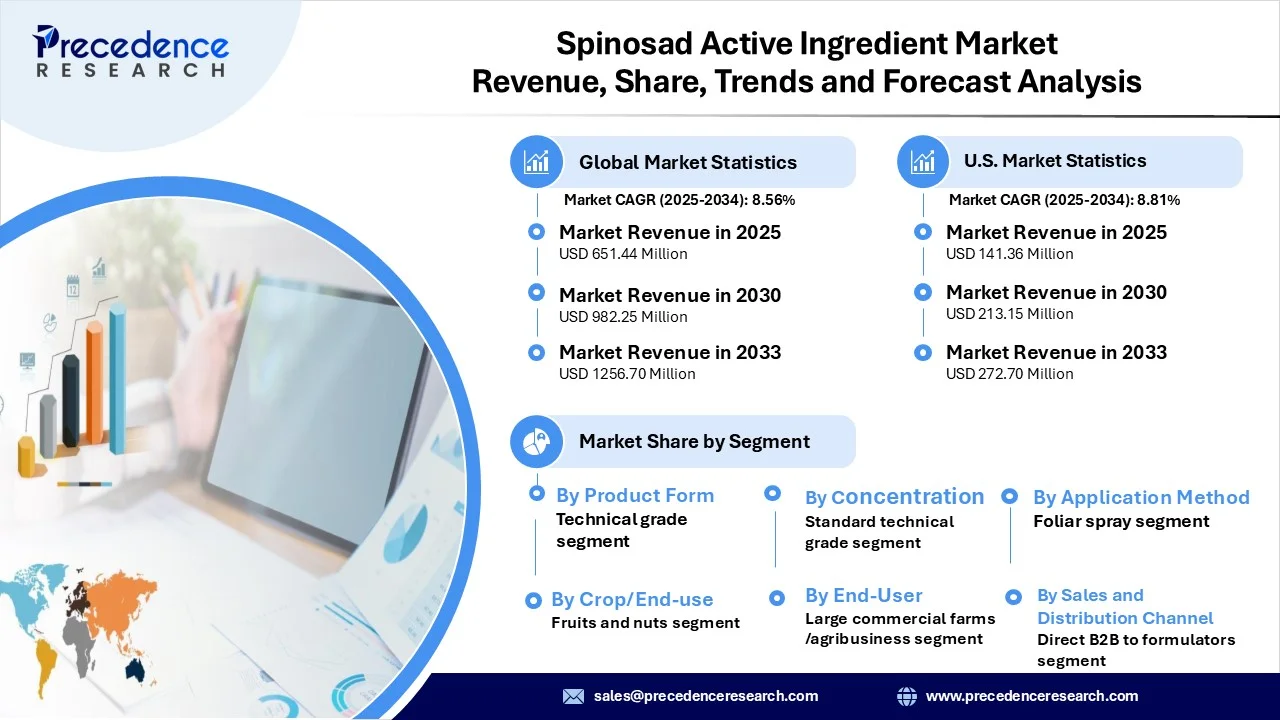 Precedence
RESEARCH

Spinosad Active Ingredient Market
Revenue, Share, Trends and Forecast Analysis

Global Market Statistics

Market CAGR (2025-2034): 8.56%

Market Revenue in 2025
USD 651.44 Million

Market Revenue in 2030
USD 982.25 Million

Market Revenue in 2033
USD 1256.70 Million

U.S. Market Statistics

Market CAGR (2025-2034): 8.81%

Market Revenue in 2025
USD 141.36 Million

Market Revenue in 2030
USD 213.15 Million

Market Revenue in 2033
USD 272.70 Million

Market Share by Segment

By Product Form
Technical grade segment

By Concentration
Standard technical grade segment

By Application Method
Foliar spray segment

By Crop/End-use
Fruits and nuts segment

By End-User
Large commercial farms /agribusiness segment

By Sales and Distribution Channel
Direct B2B to formulators segment

sales@precedenceresearch.com

www.precedenceresearch.com